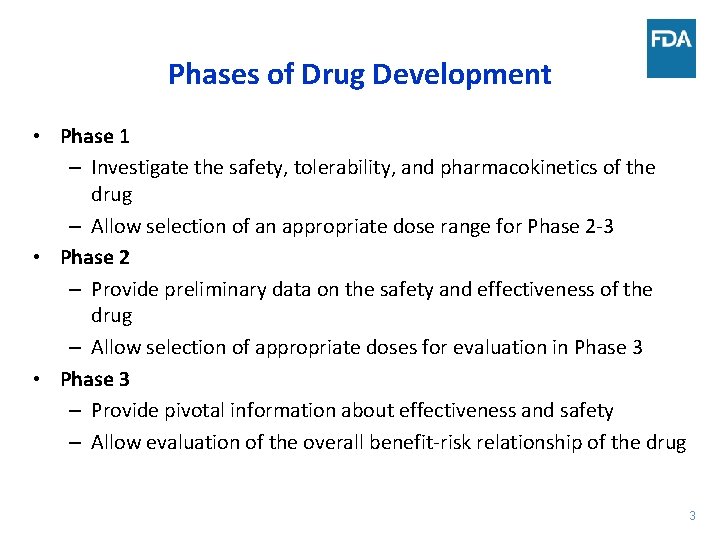 FDA

Phases of Drug Development

• Phase 1
– Investigate the safety, tolerability, and pharmacokinetics of the drug
– Allow selection of an appropriate dose range for Phase 2-3
• Phase 2
– Provide preliminary data on the safety and effectiveness of the drug
– Allow selection of appropriate doses for evaluation in Phase 3
• Phase 3
– Provide pivotal information about effectiveness and safety
– Allow evaluation of the overall benefit-risk relationship of the drug

3